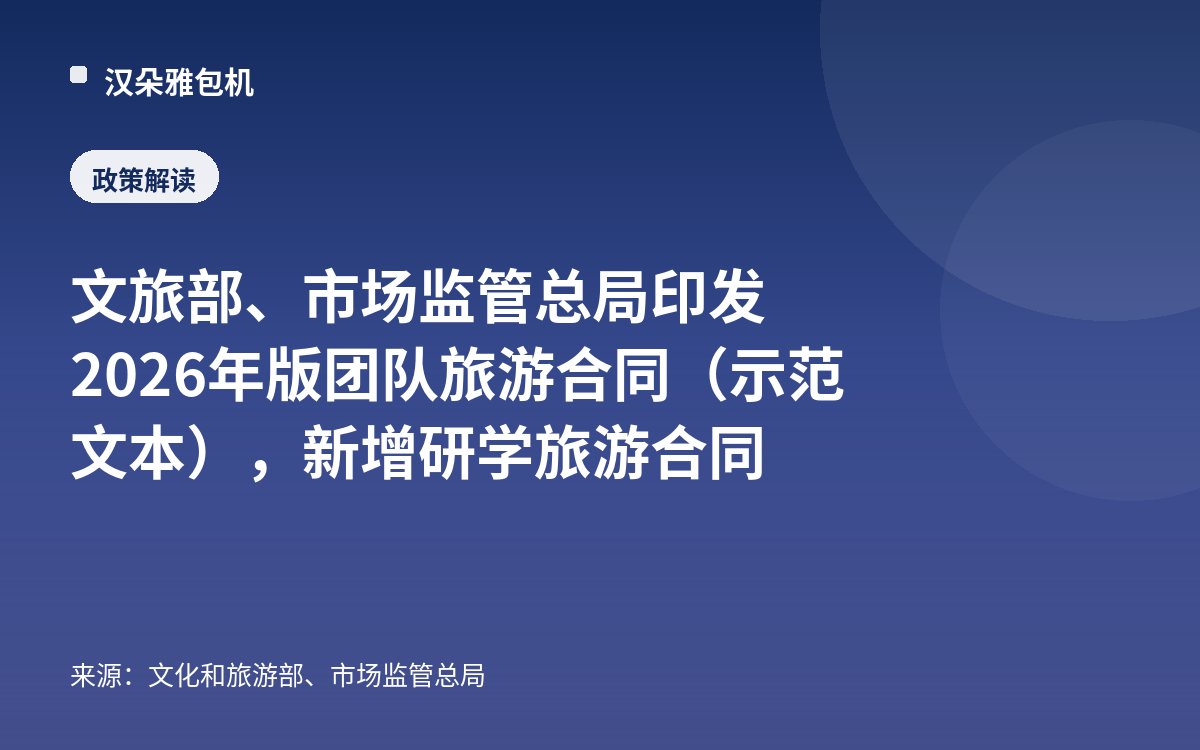 汉朵雅包机

政策解读

文旅部、市场监管总局印发2026年版团队旅游合同（示范文本），新增研学旅游合同

来源：文化和旅游部、市场监管总局